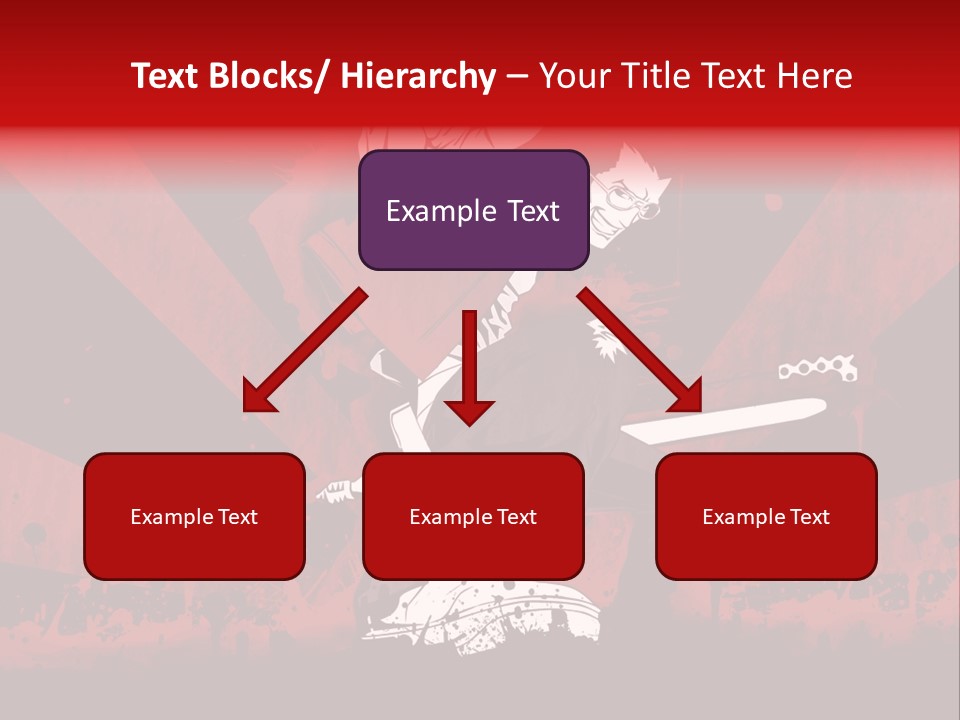 Text Blocks/ Hierarchy – Your Title Text Here

Example Text

Example Text

Example Text

Example Text